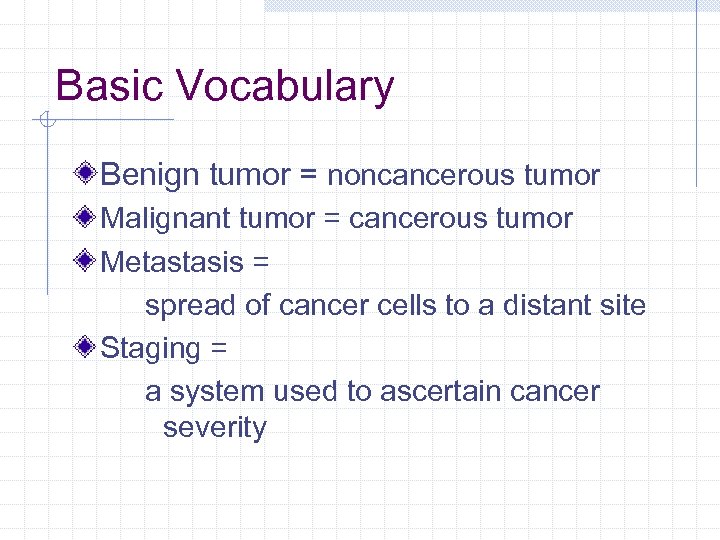 Basic Vocabulary

Benign tumor = noncancerous tumor

Malignant tumor = cancerous tumor

Metastasis =
spread of cancer cells to a distant site

Staging =
a system used to ascertain cancer severity